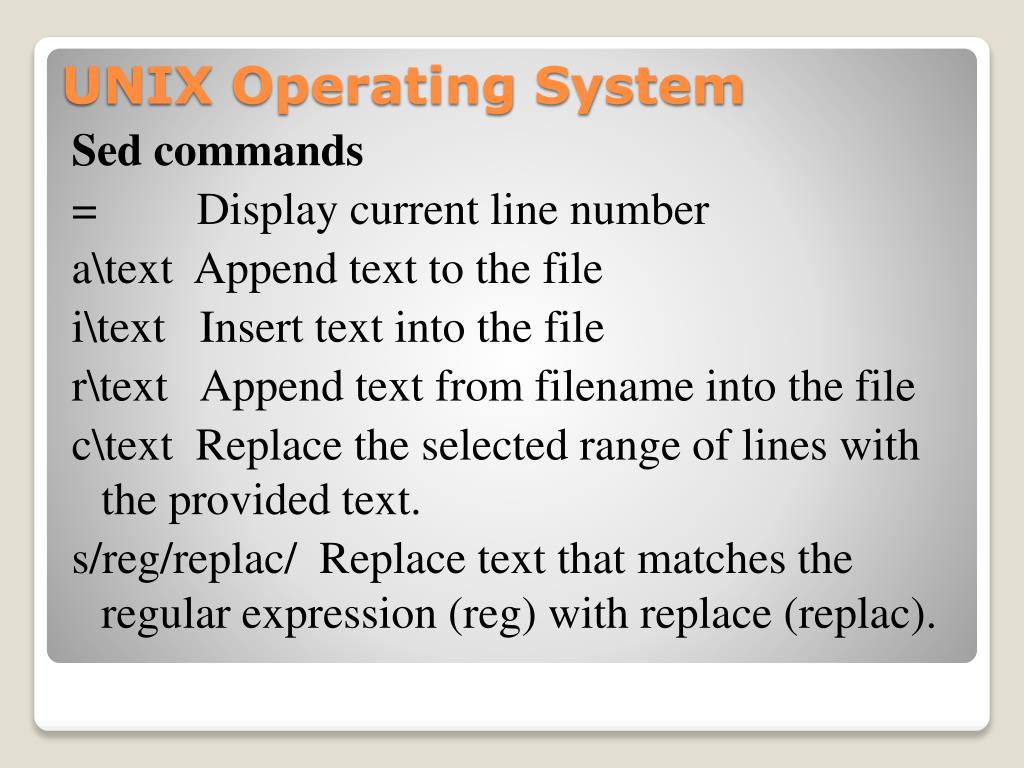 UNIX Operating System

Sed commands

= Display current line number

a\text Append text to the file

i\text Insert text into the file

r\text Append text from filename into the file

c\text Replace the selected range of lines with the provided text.

s/reg/replac/ Replace text that matches the regular expression (reg) with replace (replac).